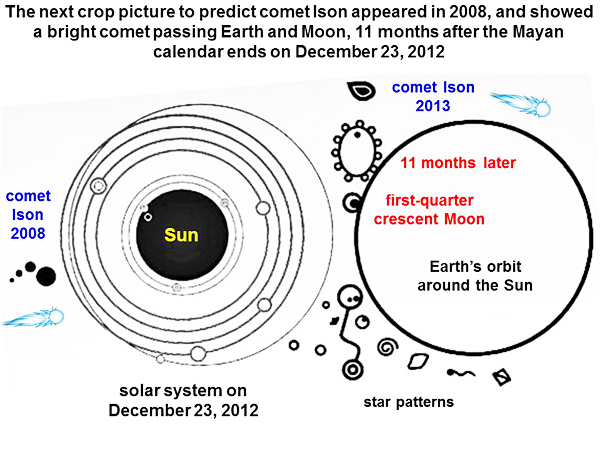 The next crop picture to predict comet Ison appeared in 2008, and showed a bright comet passing Earth and Moon, 11 months after the Mayan calendar ends on December 23, 2012

comet Ison 2013

comet Ison 2008

Sun

11 months later

first-quarter crescent Moon

Earth's orbit around the Sun

solar system on December 23, 2012

star patterns